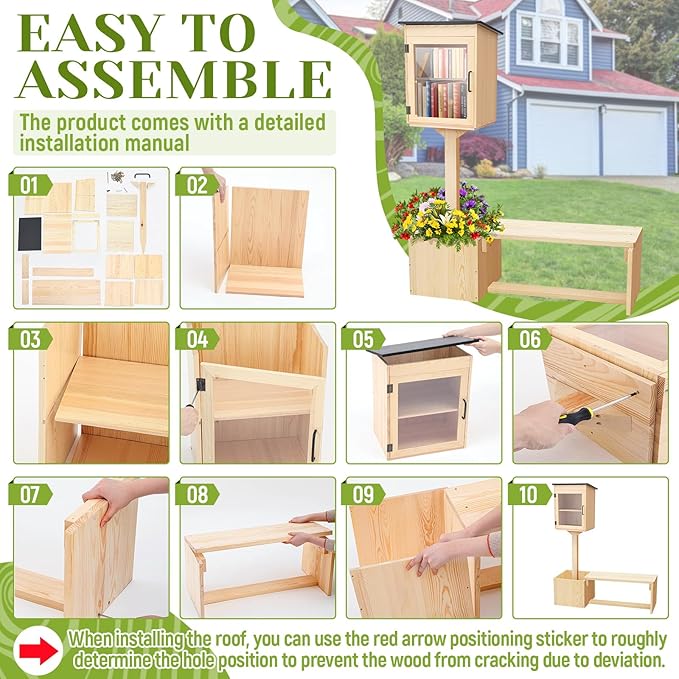 EASY TO ASSEMBLE

The product comes with a detailed installation manual

01

02

03

04

05

06

07

08

09

10

When installing the roof, you can use the red arrow positioning sticker to roughly determine the hole position to prevent the wood from cracking due to deviation.